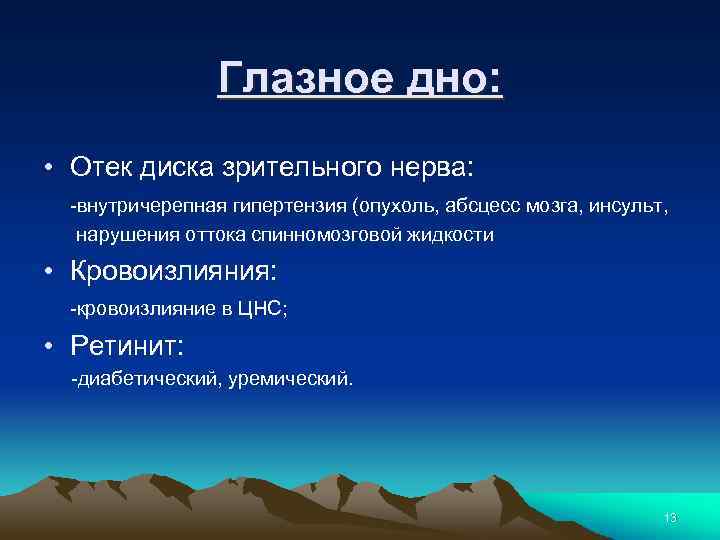 Глазное дно:

• Отек диска зрительного нерва:

-внутричерепная гипертензия (опухоль, абсцесс мозга, инсульт, нарушения оттока спинномозговой жидкости

• Кровоизлияния:

-кровоизлияние в ЦНС;

• Ретинит:

-диабетический, уремический.

13